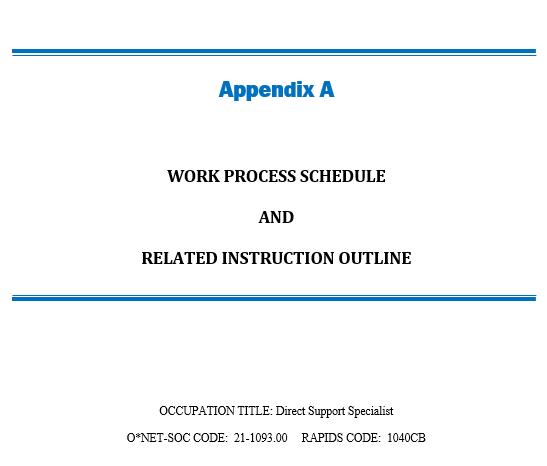 Appendix A

WORK PROCESS SCHEDULE

AND

RELATED INSTRUCTION OUTLINE

OCCUPATION TITLE: Direct Support Specialist

O*NET-SOC CODE: 21-1093.00 RAPIDS CODE: 1040CB